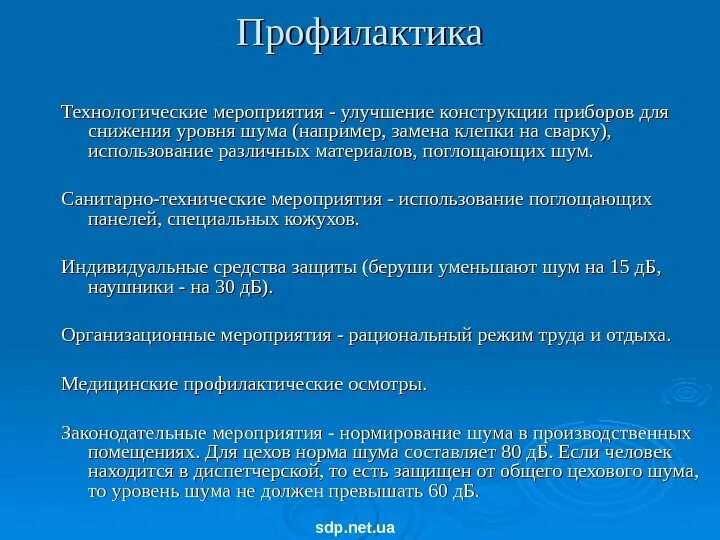 Профилактика

Технологические мероприятия - улучшение конструкции приборов для снижения уровня шума (например, замена клепки на сварку), использование различных материалов, поглощающих шум.

Санитарно-технические мероприятия - использование поглощающих панелей, специальных кожухов.

Индивидуальные средства защиты (беруши уменьшают шум на 15 дБ, наушники - на 30 дБ).

Организационные мероприятия - рациональный режим труда и отдыха.

Медицинские профилактические осмотры.

Законодательные мероприятия - нормирование шума в производственных помещениях. Для цехов норма шума составляет 80 дБ. Если человек находится в диспетчерской, то есть защищен от общего цехового шума, то уровень шума не должен превышать 60 дБ.

sdp.net.ua